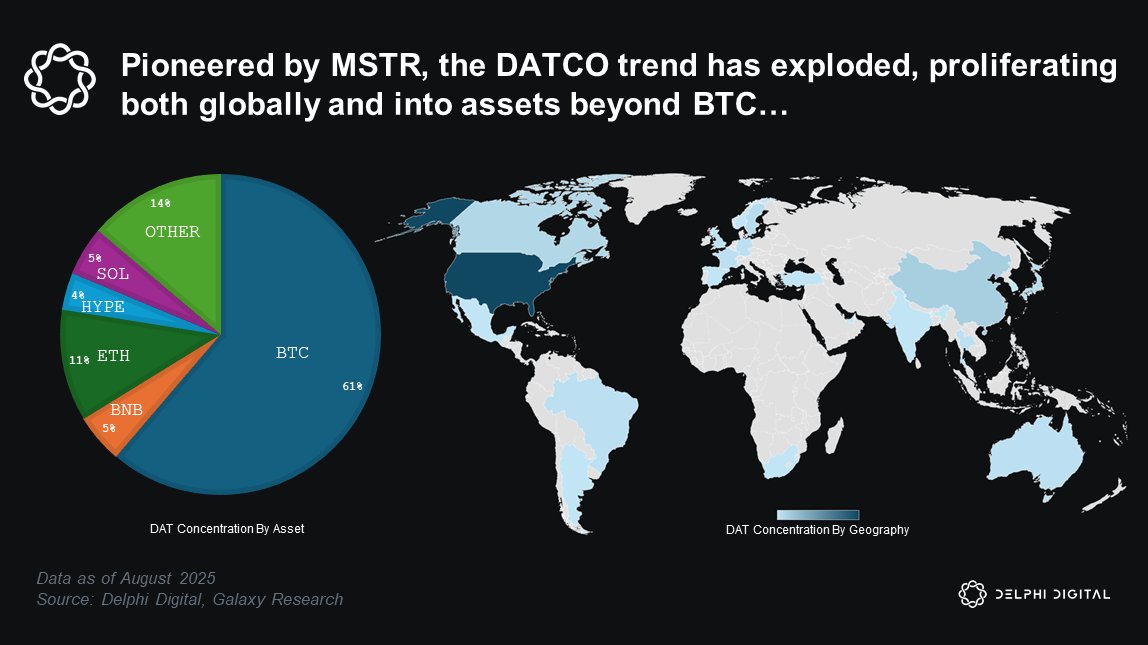 Pioneered by MSTR, the DATCO trend has exploded, proliferating both globally and into assets beyond BTC…

14%
OTHER
5%
SOL
4%
HYPE
11%
ETH
BNB
5%
BTC
61%

DAT Concentration By Asset

DAT Concentration By Geography

Data as of August 2025
Source: Delphi Digital, Galaxy Research

DELPHI DIGITAL